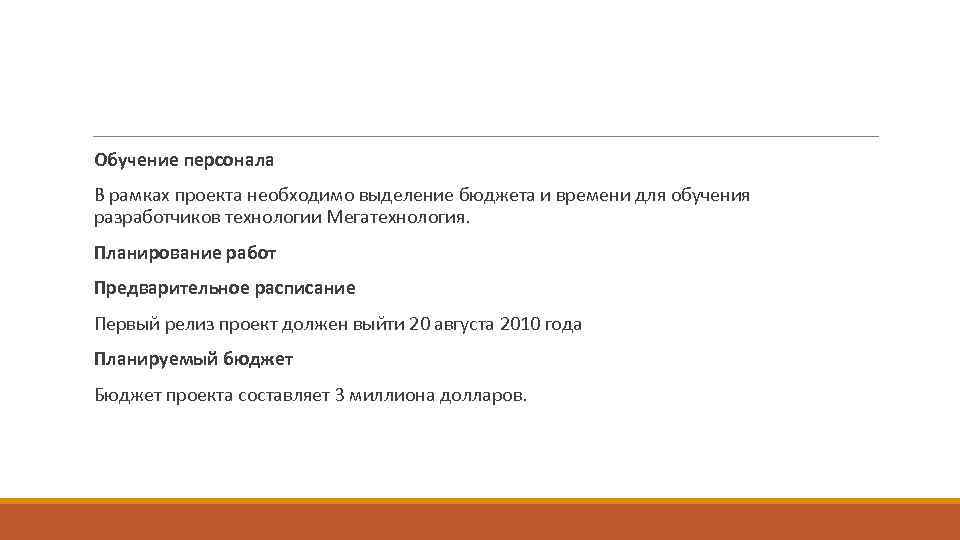 Обучение персонала

В рамках проекта необходимо выделение бюджета и времени для обучения разработчиков технологии Мегатехнология.

Планирование работ

Предварительное расписание

Первый релиз проект должен выйти 20 августа 2010 года

Планируемый бюджет

Бюджет проекта составляет 3 миллиона долларов.